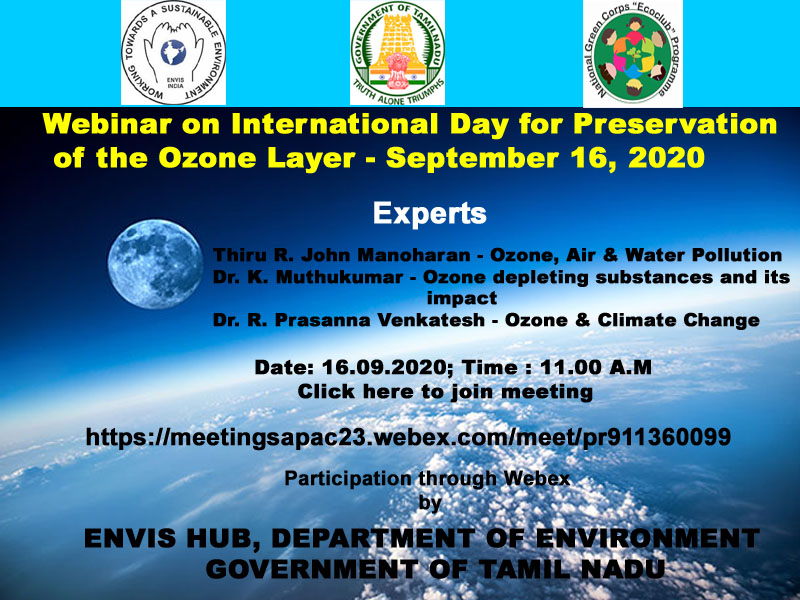 WORKING TOWARDS A SUSTAINABLE ENVIRONMENT
ENVIS INDIA

GOVERNMENT OF TAMIL NADU
TRUTH ALONE TRIUMPHS

National Green Corps "Ecoclub" Programme

Webinar on International Day for Preservation of the Ozone Layer - September 16, 2020

Experts

Thiru R. John Manoharan - Ozone, Air & Water Pollution
Dr. K. Muthukumar - Ozone depleting substances and its impact
Dr. R. Prasanna Venkatesh - Ozone & Climate Change

Date: 16.09.2020; Time : 11.00 A.M
Click here to join meeting

https://meetingsapac23.webex.com/meet/pr911360099

Participation through Webex
by

ENVIS HUB, DEPARTMENT OF ENVIRONMENT
GOVERNMENT OF TAMIL NADU